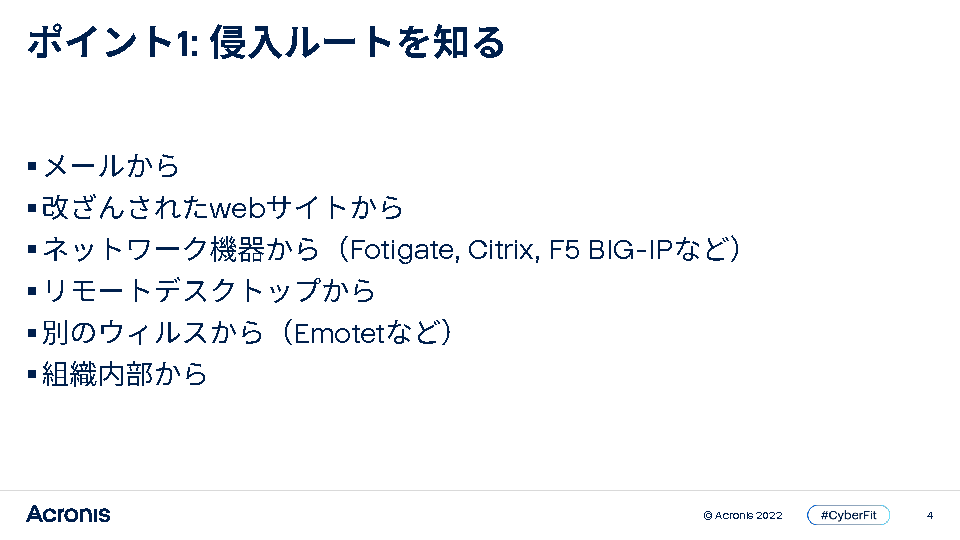 ポイント1: 侵入ルートを知る

▪ メールから
▪ 改ざんされたwebサイトから
▪ ネットワーク機器から（Fotigate, Citrix, F5 BIG-IPなど）
▪ リモートデスクトップから
▪ 別のウィルスから（Emotetなど）
▪ 組織内部から

Acronis

© Acronis 2022

#CyberFit

4